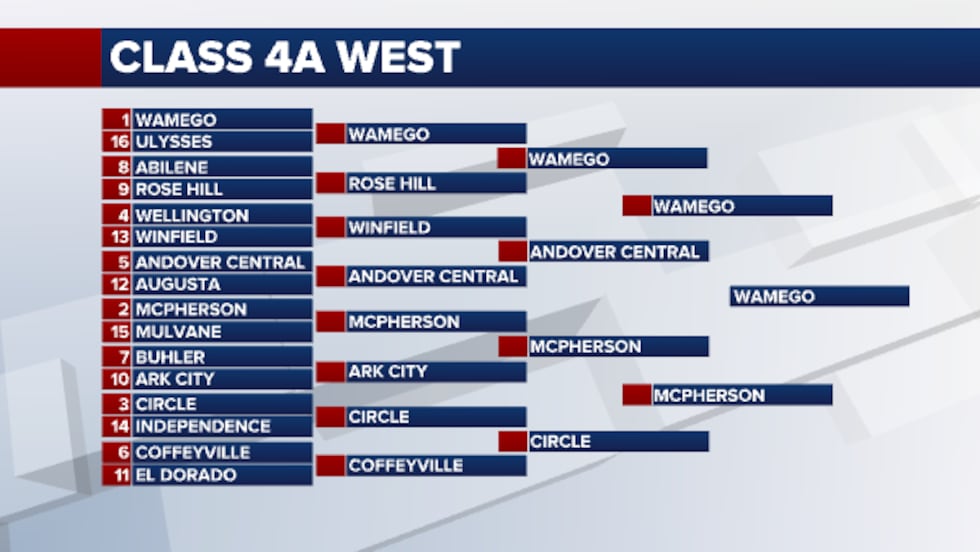 CLASS 4A WEST

1 WAMEGO
16 ULYSSES
8 ABILENE
9 ROSE HILL
4 WELLINGTON
13 WINFIELD
5 ANDOVER CENTRAL
12 AUGUSTA
2 MCPHERSON
15 MULVANE
7 BUHLER
10 ARK CITY
3 CIRCLE
14 INDEPENDENCE
6 COFFEYVILLE
11 EL DORADO

WAMEGO
ROSE HILL
WINFIELD
ANDOVER CENTRAL
MCPHERSON
ARK CITY
CIRCLE
COFFEYVILLE

WAMEGO
ANDOVER CENTRAL
MCPHERSON
CIRCLE

WAMEGO
MCPHERSON

WAMEGO